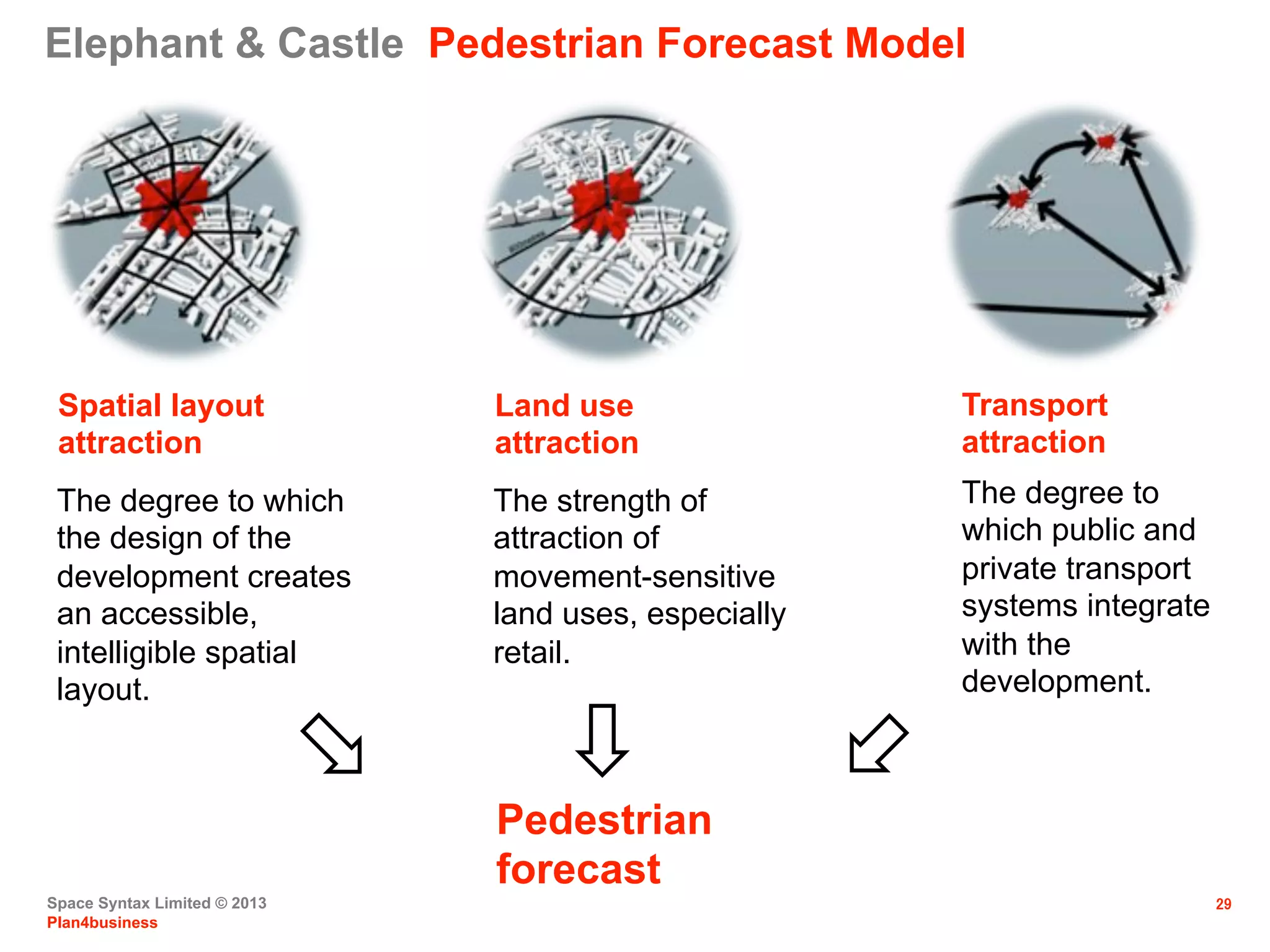 Elephant & Castle Pedestrian Forecast Model

Spatial layout attraction

The degree to which the design of the development creates an accessible, intelligible spatial layout.

Land use attraction

The strength of attraction of movement-sensitive land uses, especially retail.

Transport attraction

The degree to which public and private transport systems integrate with the development.

Pedestrian forecast

Space Syntax Limited © 2013
Plan4business

29